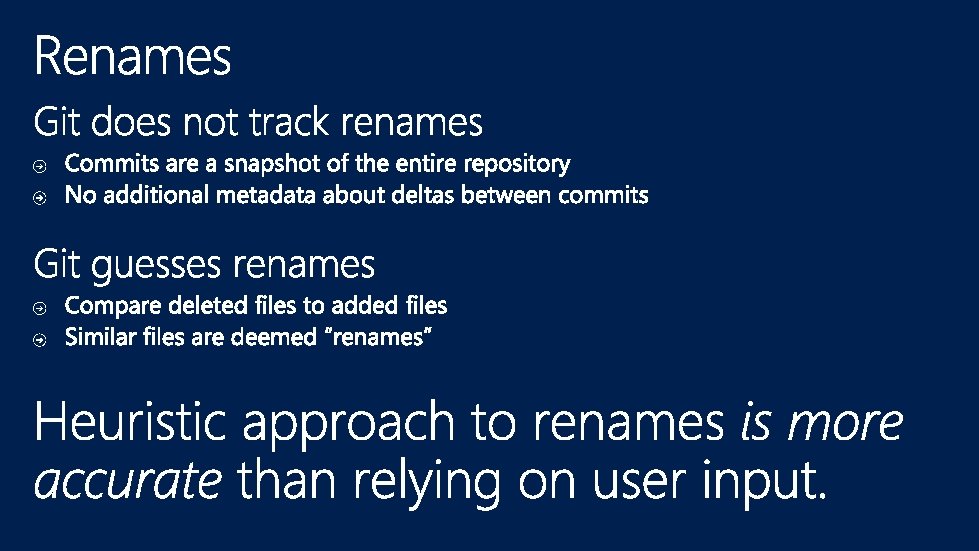 Renames

Git does not track renames

Commits are a snapshot of the entire repository
No additional metadata about deltas between commits

Git guesses renames

Compare deleted files to added files
Similar files are deemed "renames"

Heuristic approach to renames is more accurate than relying on user input.